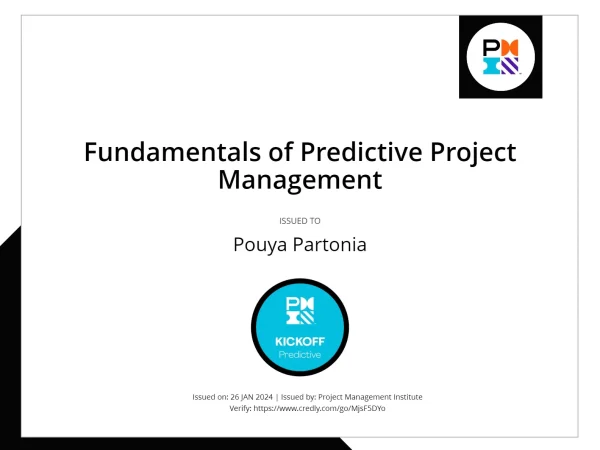 PMI

Fundamentals of Predictive Project Management

ISSUED TO

Pouya Partonia

PMI

KICKOFF
Predictive

Issued on: 26 JAN 2024 | Issued by: Project Management Institute
Verify: https://www.credly.com/go/MjsF5DYo